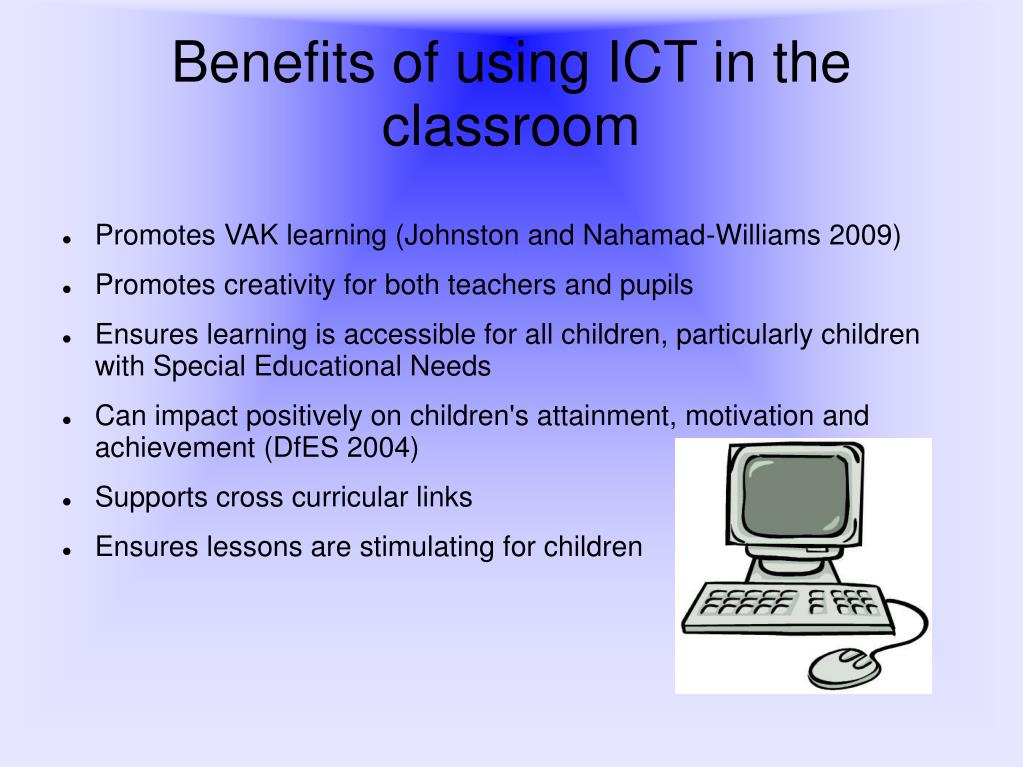 Benefits of using ICT in the classroom

- Promotes VAK learning (Johnston and Nahamad-Williams 2009)
- Promotes creativity for both teachers and pupils
- Ensures learning is accessible for all children, particularly children with Special Educational Needs
- Can impact positively on children's attainment, motivation and achievement (DfES 2004)
- Supports cross curricular links
- Ensures lessons are stimulating for children